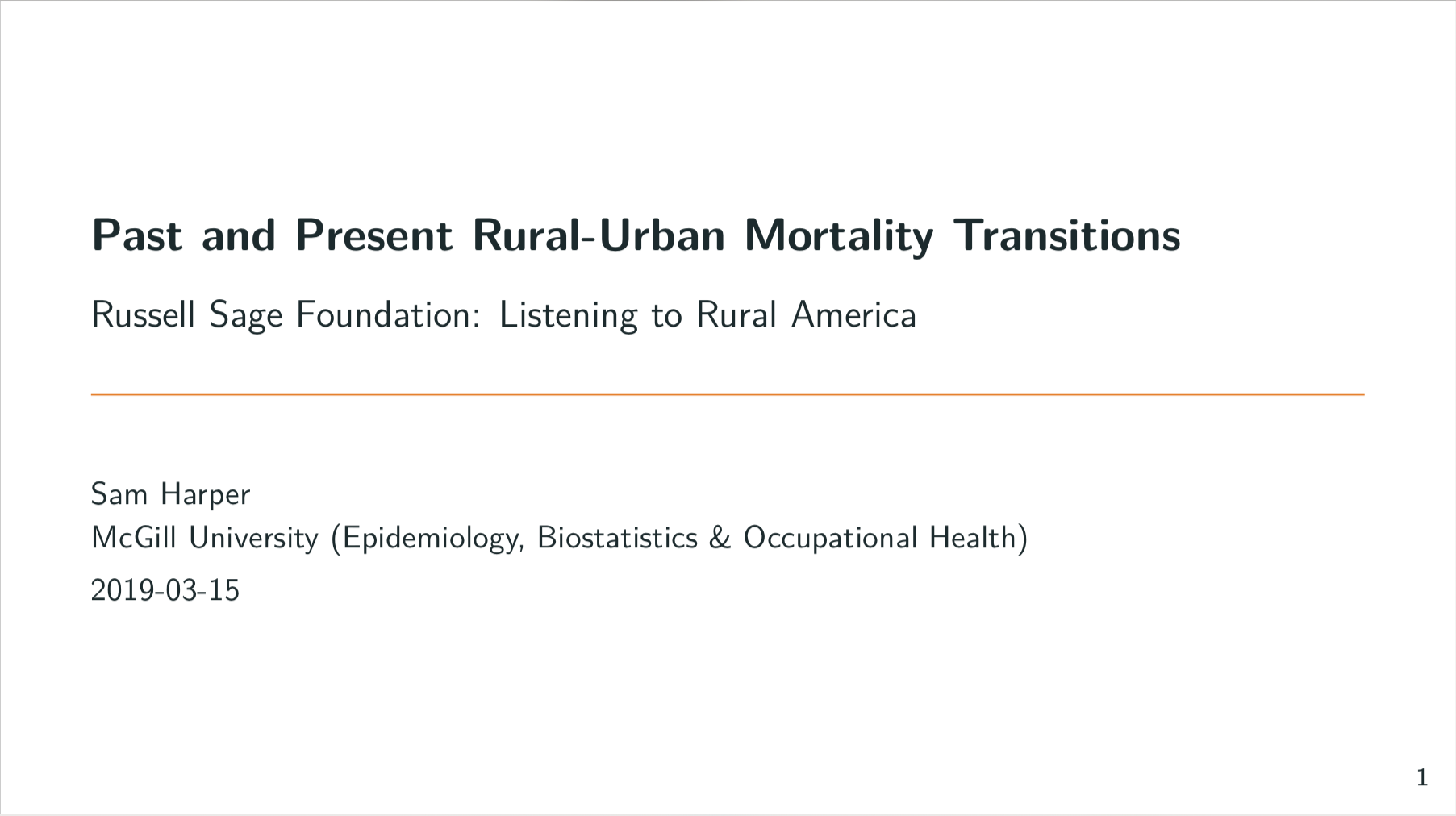 Past and Present Rural-Urban Mortality Transitions

Russell Sage Foundation: Listening to Rural America

Sam Harper
McGill University (Epidemiology, Biostatistics & Occupational Health)
2019-03-15

1